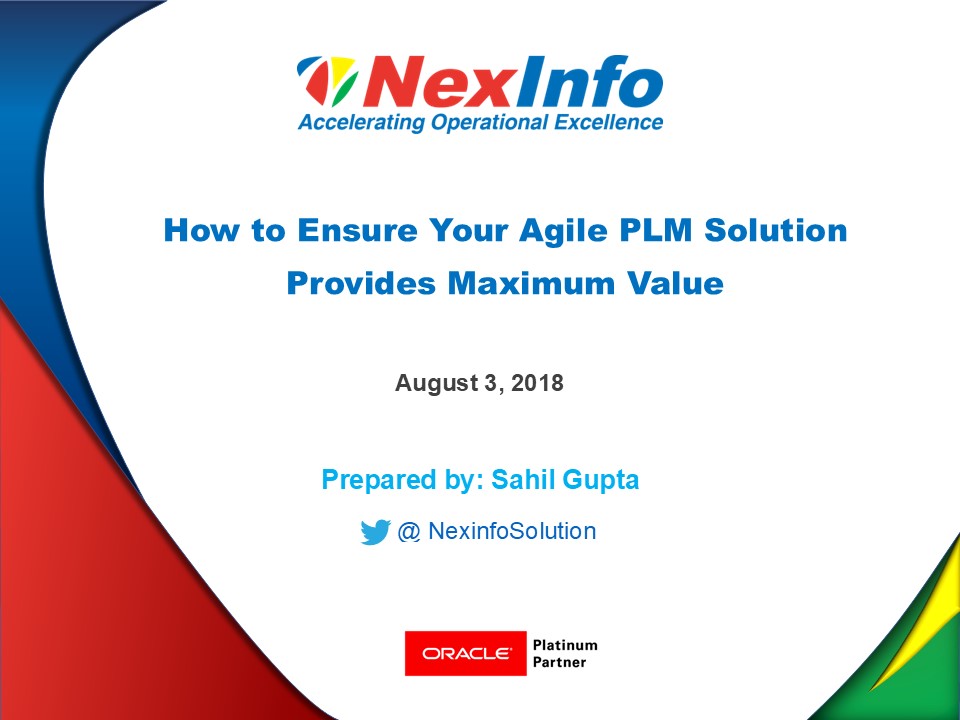 NexInfo
Accelerating Operational Excellence

How to Ensure Your Agile PLM Solution Provides Maximum Value

August 3, 2018

Prepared by: Sahil Gupta

@ NexinfoSolution

ORACLE Platinum Partner